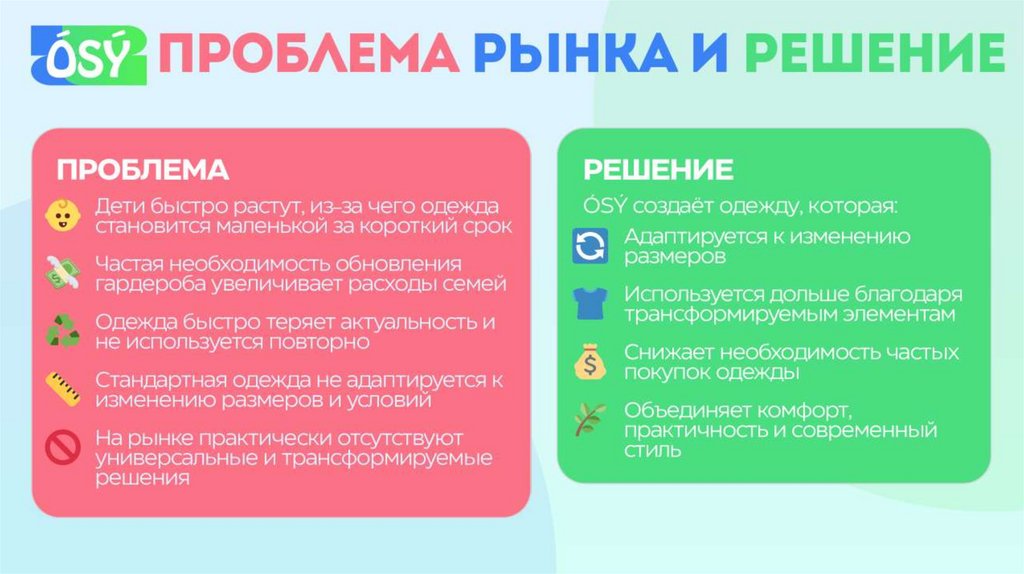 ÓSÝ ПРОБЛЕМА РЫНКА И РЕШЕНИЕ

ПРОБЛЕМА

Дети быстро растут, из-за чего одежда становится маленькой за короткий срок

Частая необходимость обновления гардероба увеличивает расходы семей

Одежда быстро теряет актуальность и не используется повторно

Стандартная одежда не адаптируется к изменению размеров и условий

На рынке практически отсутствуют универсальные и трансформируемые решения

РЕШЕНИЕ

ÓSÝ создаёт одежду, которая:

Адаптируется к изменению размеров

Используется дольше благодаря трансформируемым элементам

Снижает необходимость частых покупок одежды

Объединяет комфорт, практичность и современный стиль